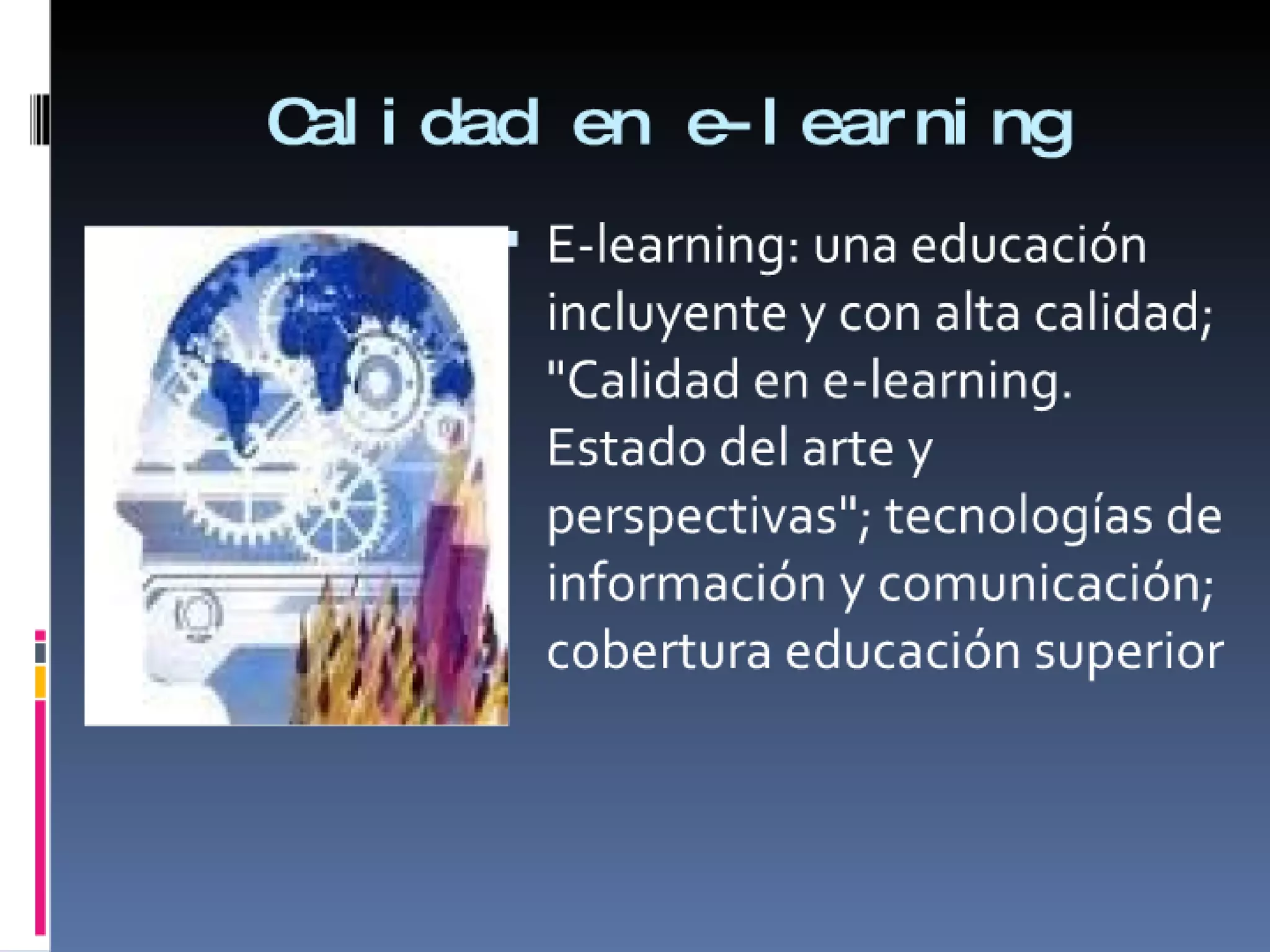 Calidad en e-learning

E-learning: una educación incluyente y con alta calidad; "Calidad en e-learning. Estado del arte y perspectivas"; tecnologías de información y comunicación; cobertura educación superior